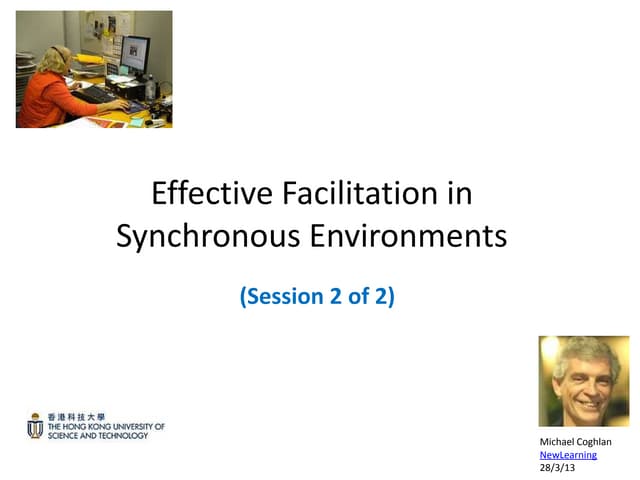 Effective Facilitation in Synchronous Environments

(Session 2 of 2)

香港科技大學
THE HONG KONG UNIVERSITY OF SCIENCE AND TECHNOLOGY

Michael Coghlan
NewLearning
28/3/13